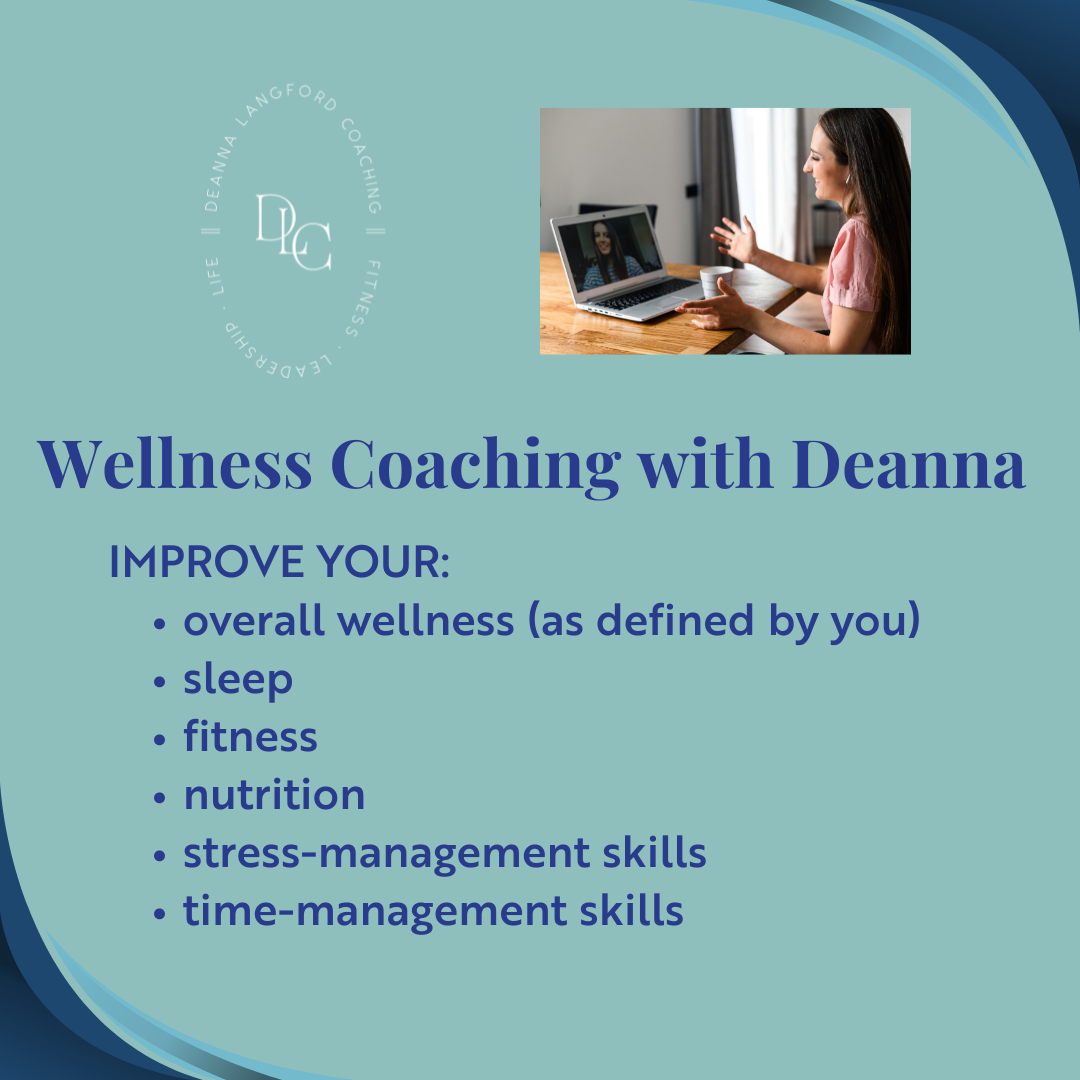 DEANNA LANGFORD COACHING
DLC
FITNESS · LEADERSHIP · LIFE

Wellness Coaching with Deanna

IMPROVE YOUR:
• overall wellness (as defined by you)
• sleep
• fitness
• nutrition
• stress-management skills
• time-management skills